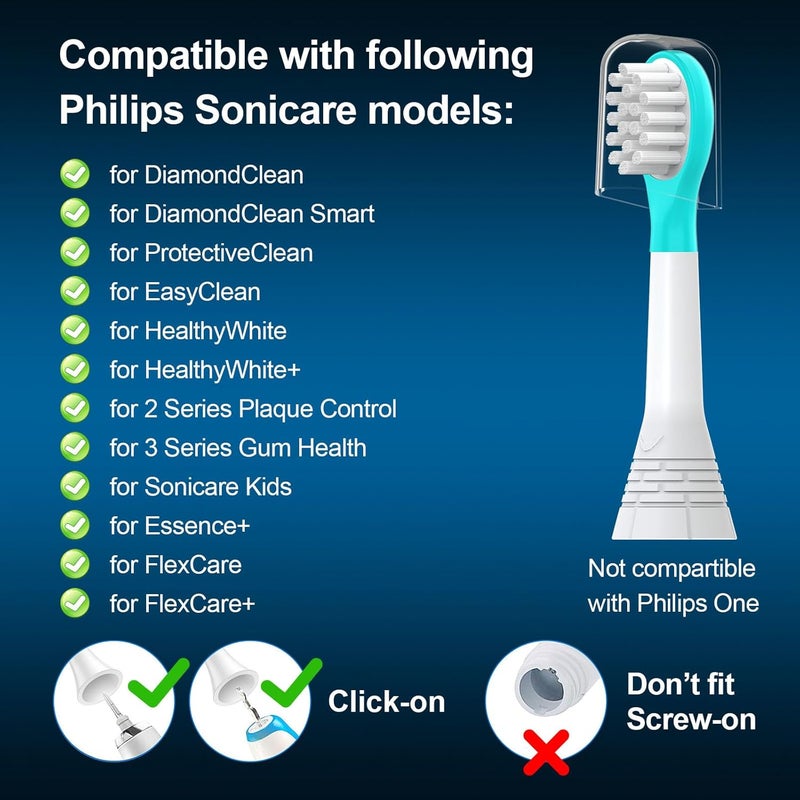 Compatible with following Philips Sonicare models:

for DiamondClean
for DiamondClean Smart
for ProtectiveClean
for EasyClean
for HealthyWhite
for HealthyWhite+
for 2 Series Plaque Control
for 3 Series Gum Health
for Sonicare Kids
for Essence+
for FlexCare
for FlexCare+

Not compartible with Philips One

Click-on

Don't fit Screw-on